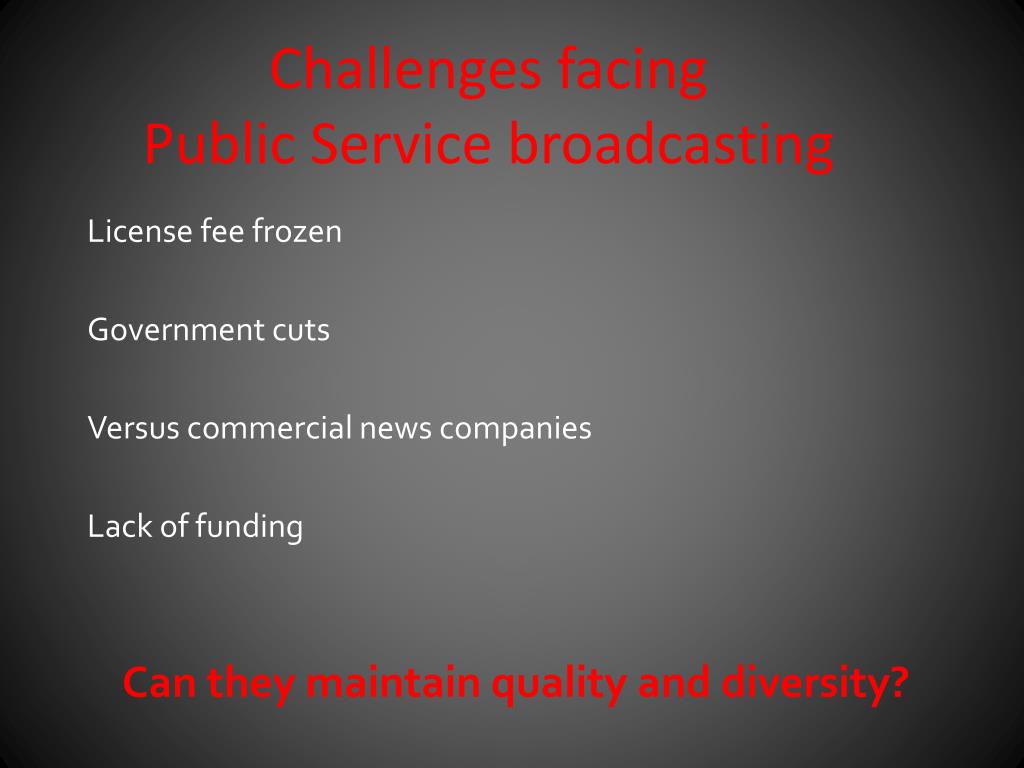 Challenges facing
Public Service broadcasting

License fee frozen

Government cuts

Versus commercial news companies

Lack of funding

Can they maintain quality and diversity?